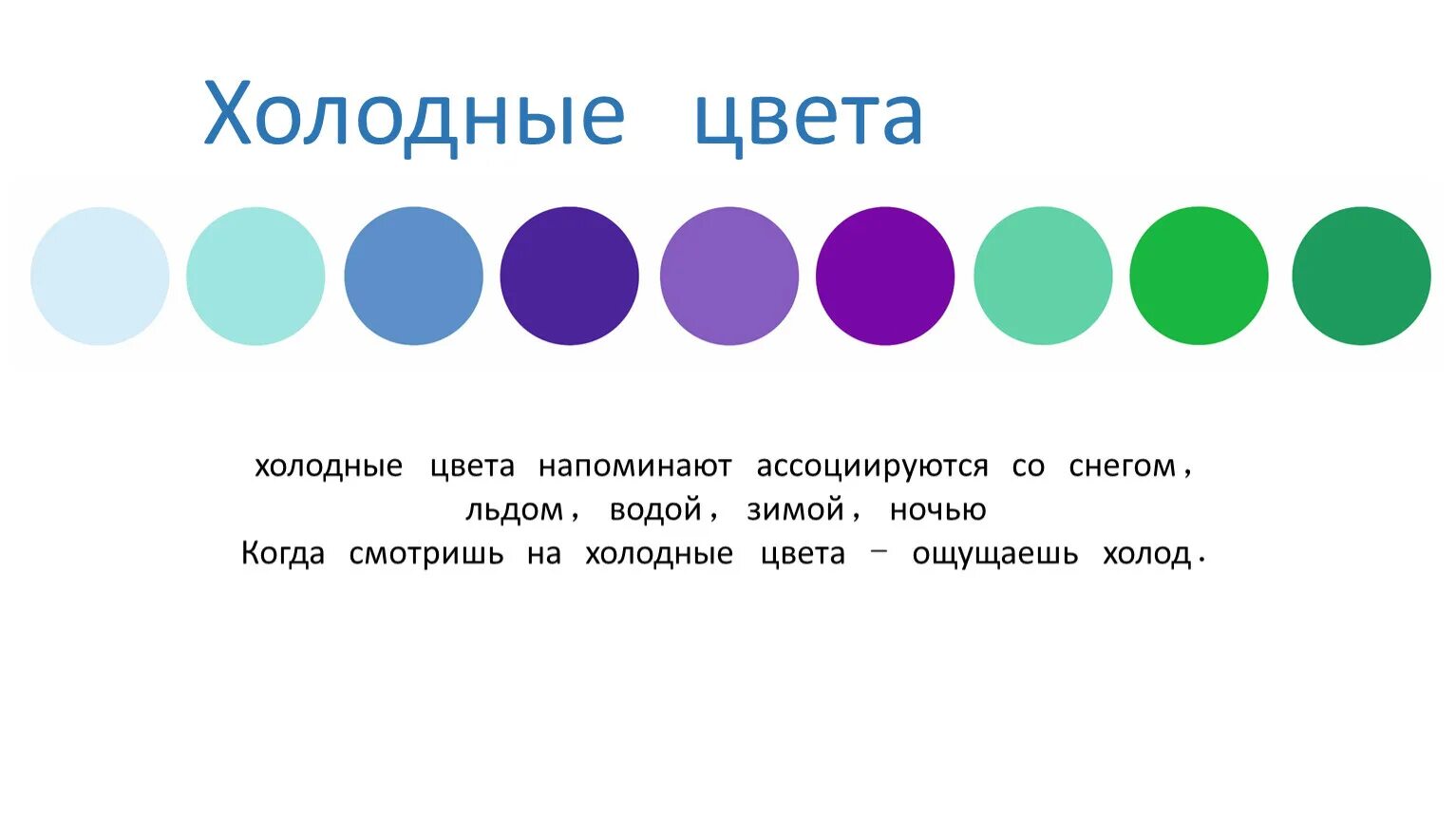 Холодные цвета

холодные цвета напоминают ассоциируются со снегом, льдом, водой, зимой, ночью
Когда смотришь на холодные цвета – ощущаешь холод.